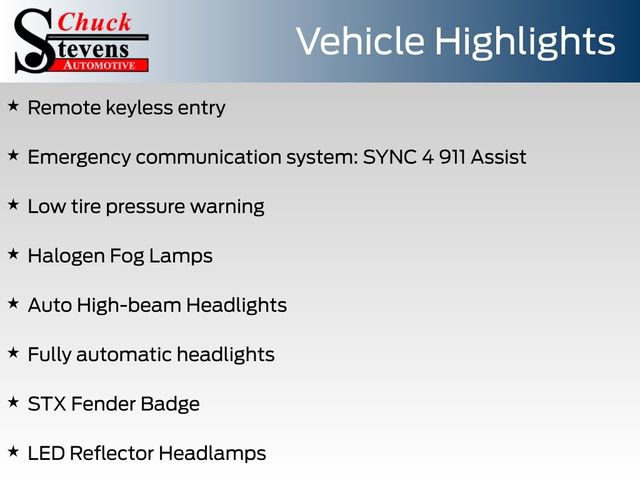 Chuck
Stevens
AUTOMOTIVE

Vehicle Highlights

★ Remote keyless entry

★ Emergency communication system: SYNC 4 911 Assist

★ Low tire pressure warning

★ Halogen Fog Lamps

★ Auto High-beam Headlights

★ Fully automatic headlights

★ STX Fender Badge

★ LED Reflector Headlamps